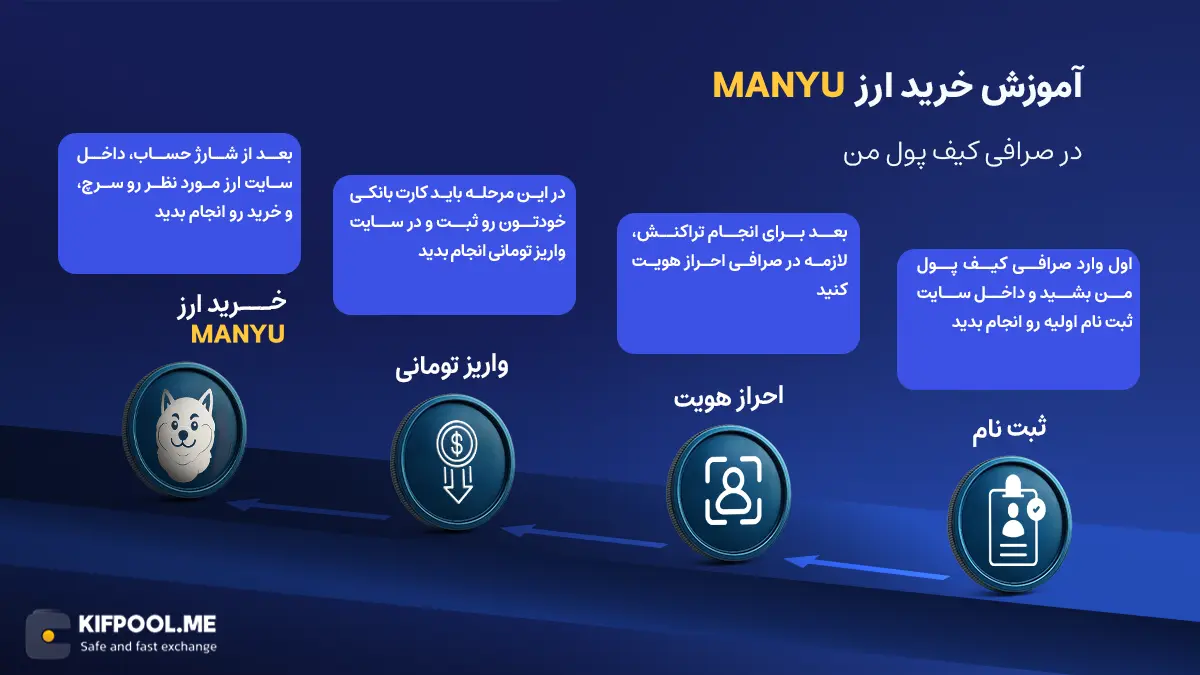 آموزش خرید ارز MANYU

در صرافی کیف پول من

اول وارد صرافی کیف پول من بشید و داخل سایت ثبت نام اولیه رو انجام بدید

ثبت نام

بعد برای انجام تراکنش، لازمه در صرافی احراز هویت کنید

احراز هویت

در این مرحله باید کارت بانکی خودتون رو ثبت و در سایت واریز تومانی انجام بدید

واریز تومانی

بعد از شارژ حساب، داخل سایت ارز مورد نظر رو سرچ، و خرید رو انجام بدید

خرید ارز MANYU

KIFPOOL.ME
Safe and fast exchange